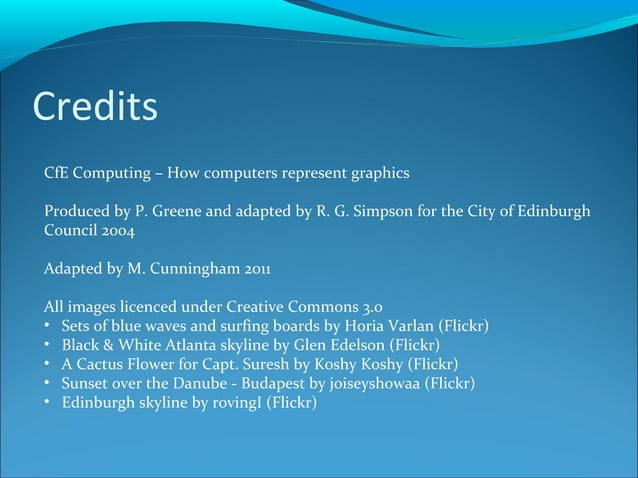 Credits

CfE Computing – How computers represent graphics

Produced by P. Greene and adapted by R. G. Simpson for the City of Edinburgh Council 2004

Adapted by M. Cunningham 2011

All images licenced under Creative Commons 3.0
• Sets of blue waves and surfing boards by Horia Varlan (Flickr)
• Black & White Atlanta skyline by Glen Edelson (Flickr)
• A Cactus Flower for Capt. Suresh by Koshy Koshy (Flickr)
• Sunset over the Danube - Budapest by joiseyshowaa (Flickr)
• Edinburgh skyline by rovingI (Flickr)